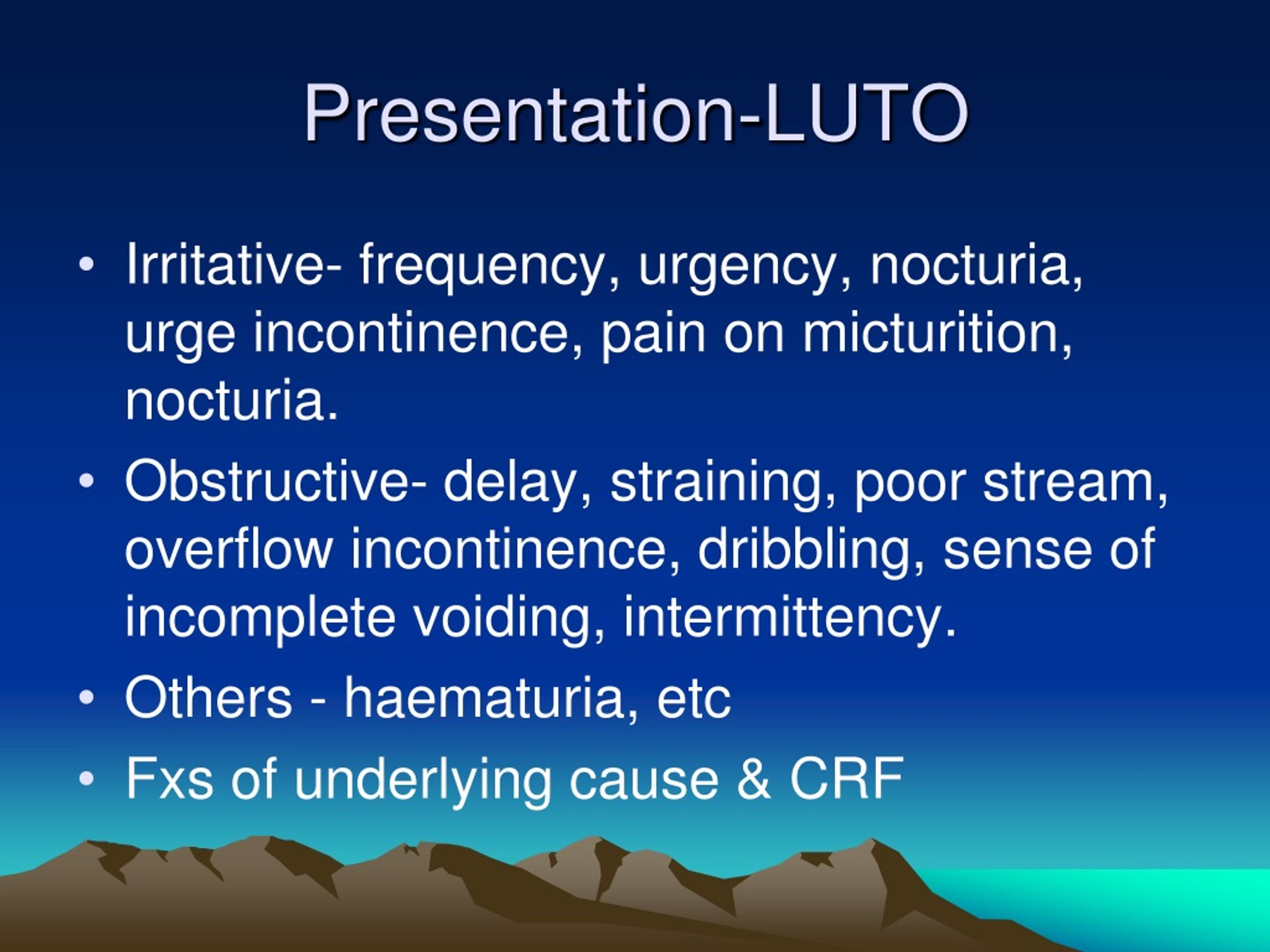 Presentation-LUTO

• Irritative- frequency, urgency, nocturia, urge incontinence, pain on micturition, nocturia.
• Obstructive- delay, straining, poor stream, overflow incontinence, dribbling, sense of incomplete voiding, intermittency.
• Others - haematuria, etc
• Fxs of underlying cause & CRF